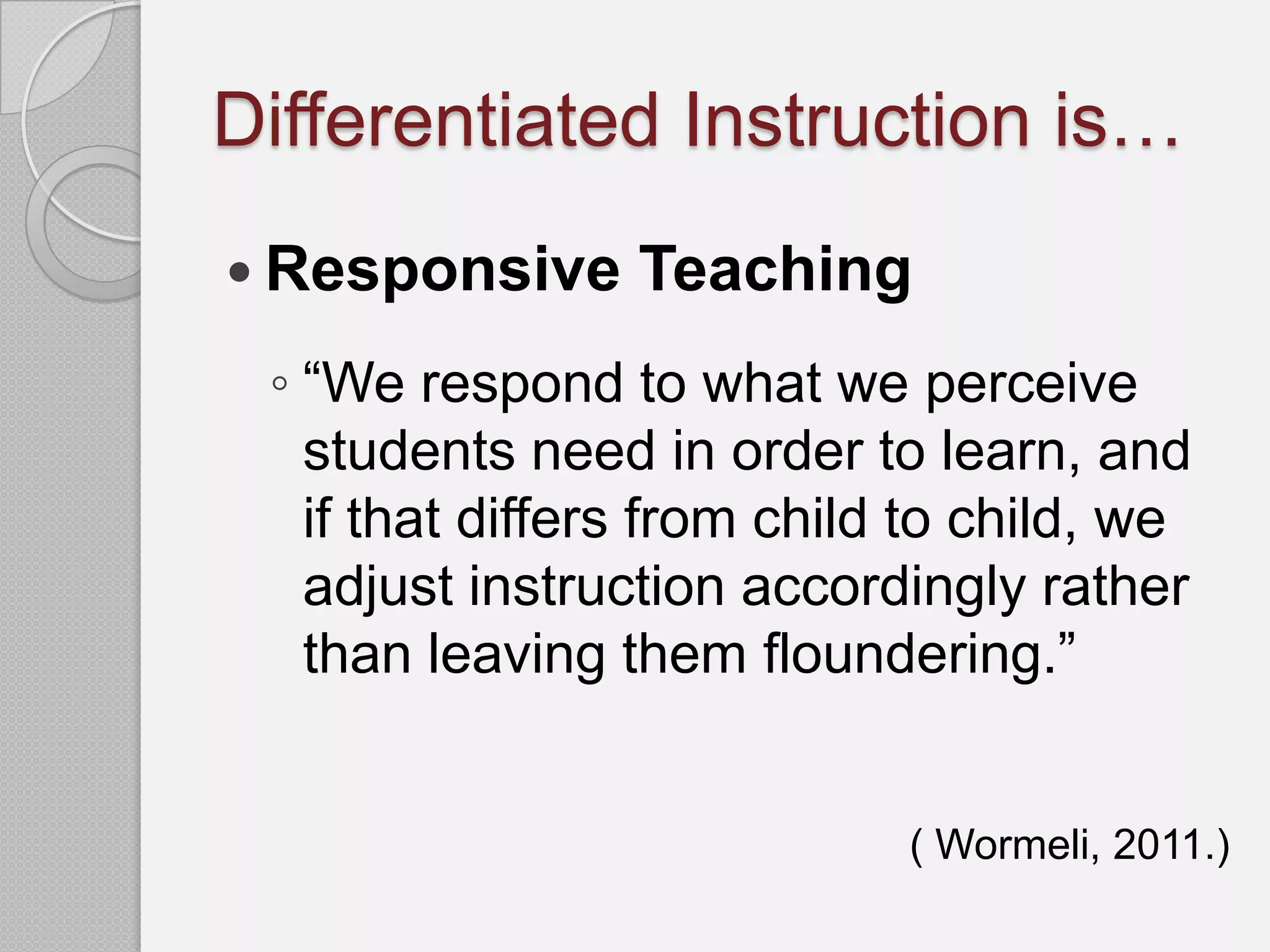 Differentiated Instruction is…

• Responsive Teaching

◦ “We respond to what we perceive students need in order to learn, and if that differs from child to child, we adjust instruction accordingly rather than leaving them floundering.”

( Wormeli, 2011.)